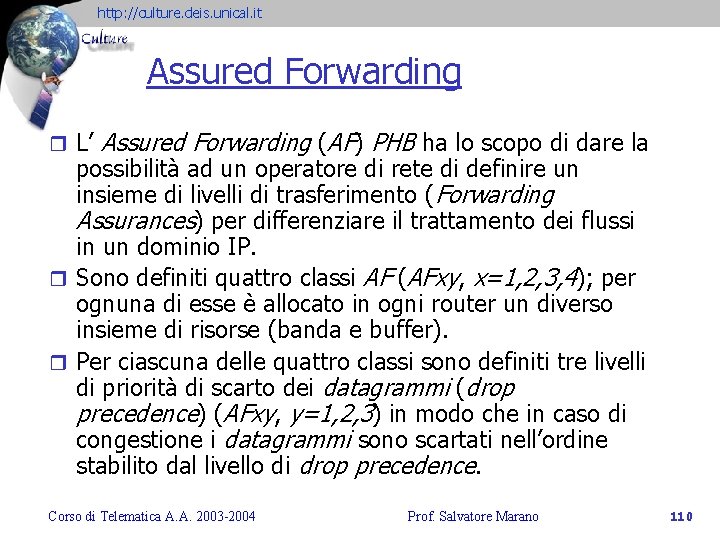 http://culture.deis.unical.it

Culture

Assured Forwarding

L' Assured Forwarding (AF) PHB ha lo scopo di dare la possibilità ad un operatore di rete di definire un insieme di livelli di trasferimento (Forwarding Assurances) per differenziare il trattamento dei flussi in un dominio IP.

Sono definiti quattro classi AF (AFxy, x=1,2,3,4); per ognuna di esse è allocato in ogni router un diverso insieme di risorse (banda e buffer).

Per ciascuna delle quattro classi sono definiti tre livelli di priorità di scarto dei datagrammi (drop precedence) (AFxy, y=1,2,3) in modo che in caso di congestione i datagrammi sono scartati nell'ordine stabilito dal livello di drop precedence.

Corso di Telematica A.A. 2003-2004

Prof. Salvatore Marano

110